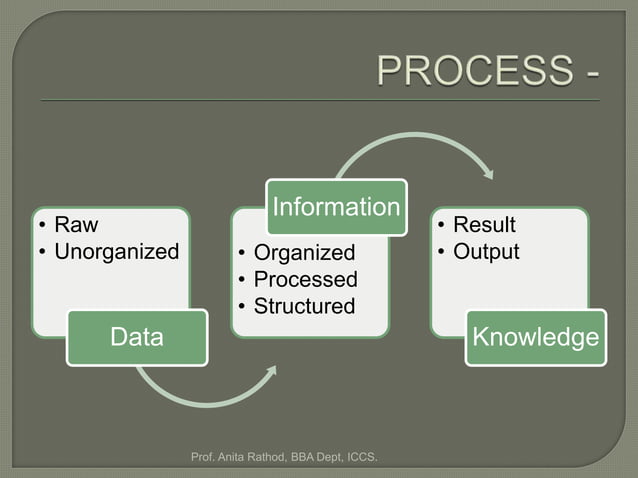 PROCESS -

• Raw
• Unorganized

Data

Information

• Organized
• Processed
• Structured

• Result
• Output

Knowledge

Prof. Anita Rathod, BBA Dept, ICCS.